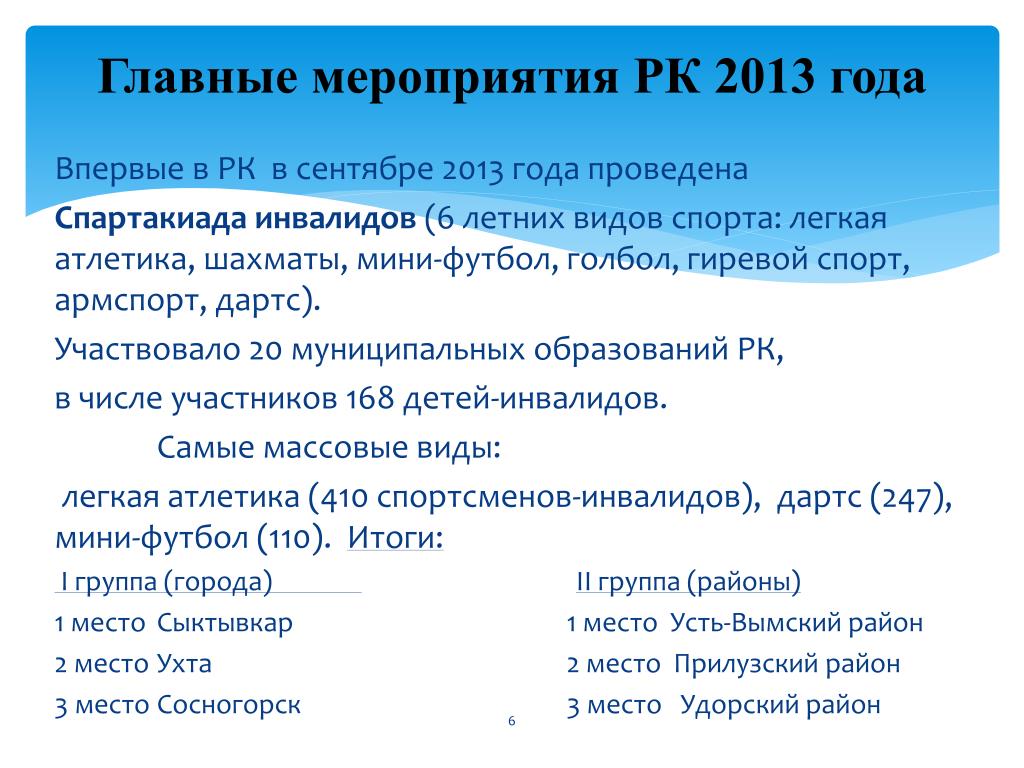 Главные мероприятия РК 2013 года

Впервые в РК в сентябре 2013 года проведена

Спартакиада инвалидов (6 летних видов спорта: легкая атлетика, шахматы, мини-футбол, голбол, гиревой спорт, армспорт, дартс).

Участвовало 20 муниципальных образований РК,

в числе участников 168 детей-инвалидов.

Самые массовые виды:

легкая атлетика (410 спортсменов-инвалидов), дартс (247), мини-футбол (110). Итоги:

I группа (города)

1 место Сыктывкар

2 место Ухта

3 место Сосногорск

II группа (районы)

1 место Усть-Вымский район

2 место Прилузский район

3 место Удорский район

6